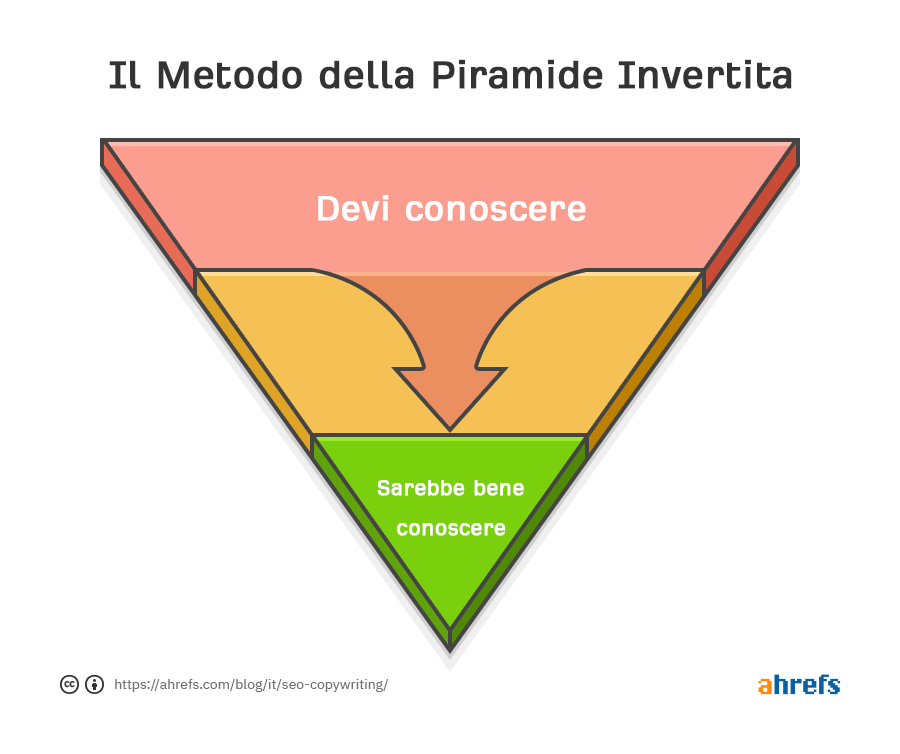 Il Metodo della Piramide Invertita

Devi conoscere

Sarebbe bene conoscere

https://ahrefs.com/blog/it/seo-copywriting/

ahrefs